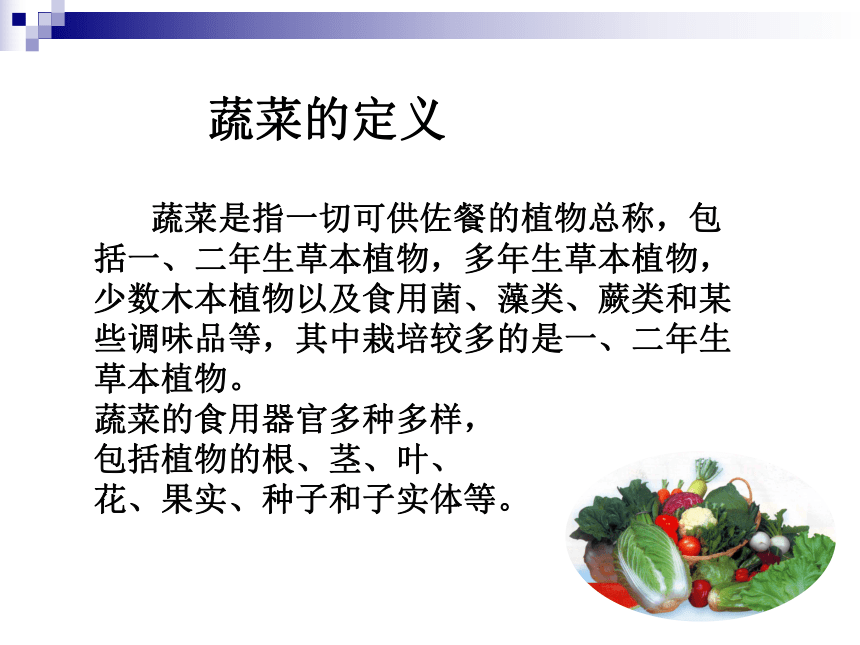 蔬菜的定义

蔬菜是指一切可供佐餐的植物总称，包括一、二年生草本植物，多年生草本植物，少数木本植物以及食用菌、藻类、蕨类和某些调味品等，其中栽培较多的是一、二年生草本植物。

蔬菜的食用器官多种多样，包括植物的根、茎、叶、花、果实、种子和子实体等。